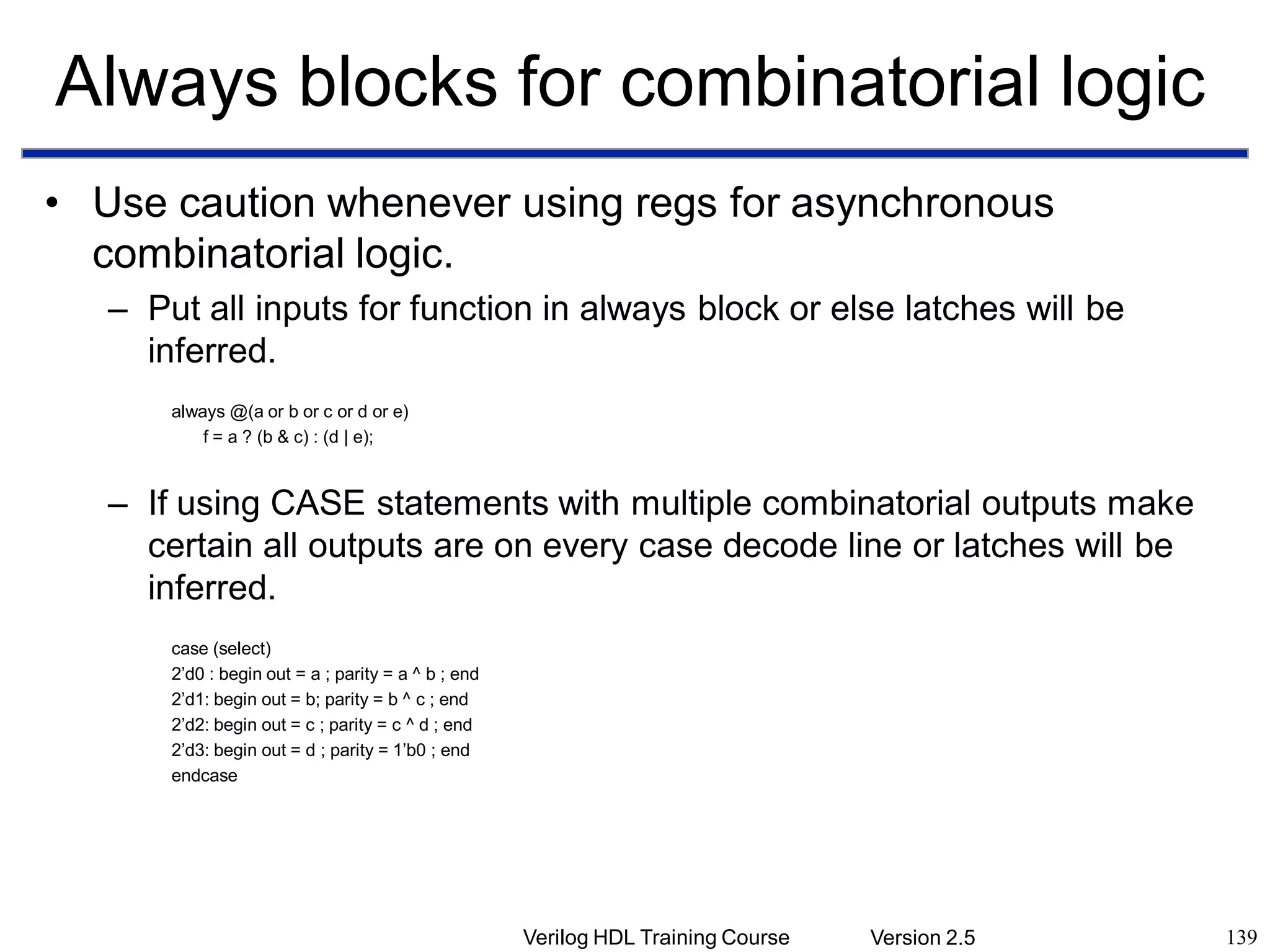 Always blocks for combinatorial logic

• Use caution whenever using regs for asynchronous combinatorial logic.

– Put all inputs for function in always block or else latches will be inferred.

always @(a or b or c or d or e)
f = a ? (b & c) : (d | e);

– If using CASE statements with multiple combinatorial outputs make certain all outputs are on every case decode line or latches will be inferred.

case (select)
2’d0 : begin out = a ; parity = a ^ b ; end
2’d1: begin out = b; parity = b ^ c ; end
2’d2: begin out = c ; parity = c ^ d ; end
2’d3: begin out = d ; parity = 1’b0 ; end
endcase

Verilog HDL Training Course Version 2.5 139